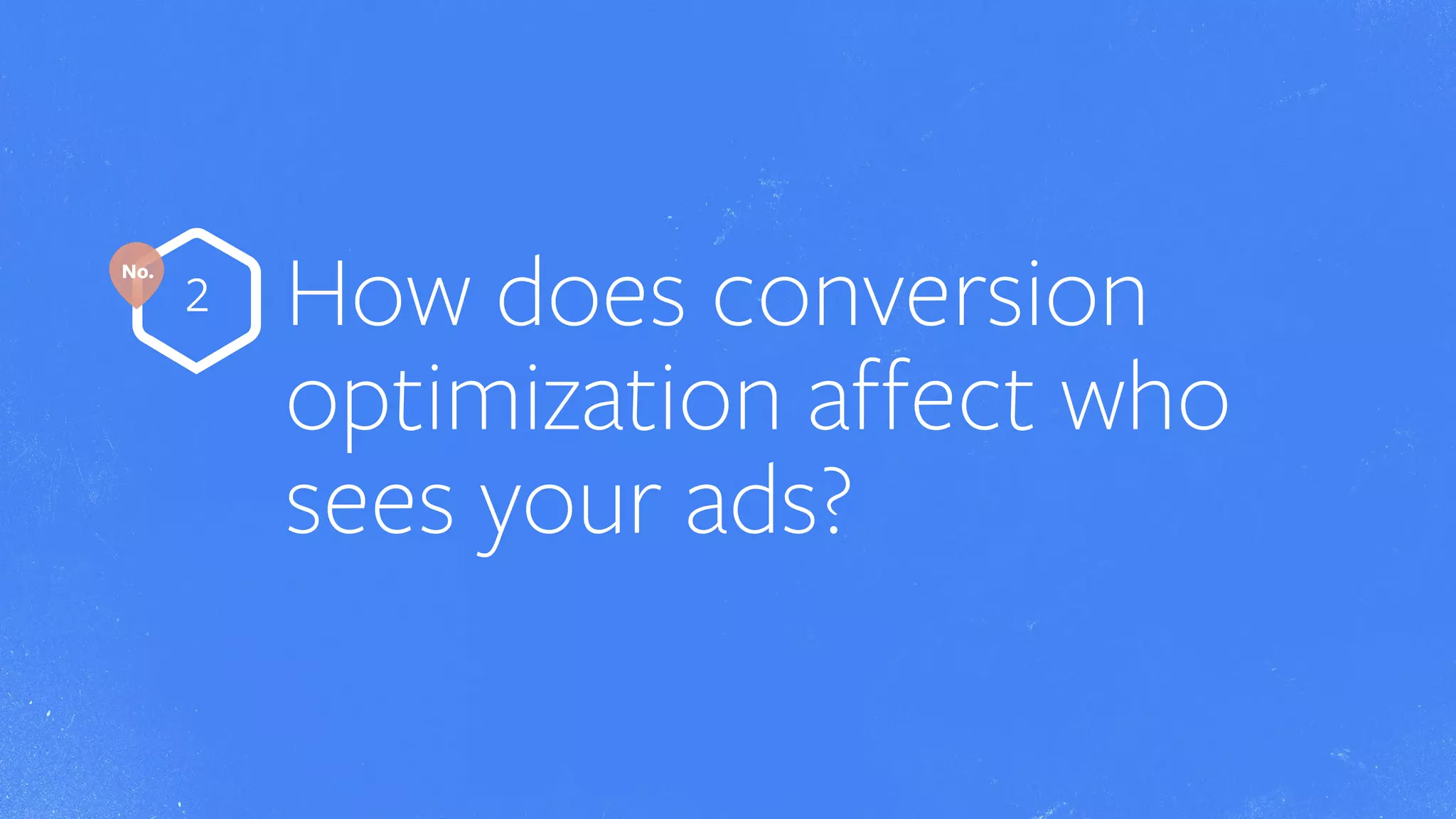 No. 2

How does conversion optimization affect who sees your ads?